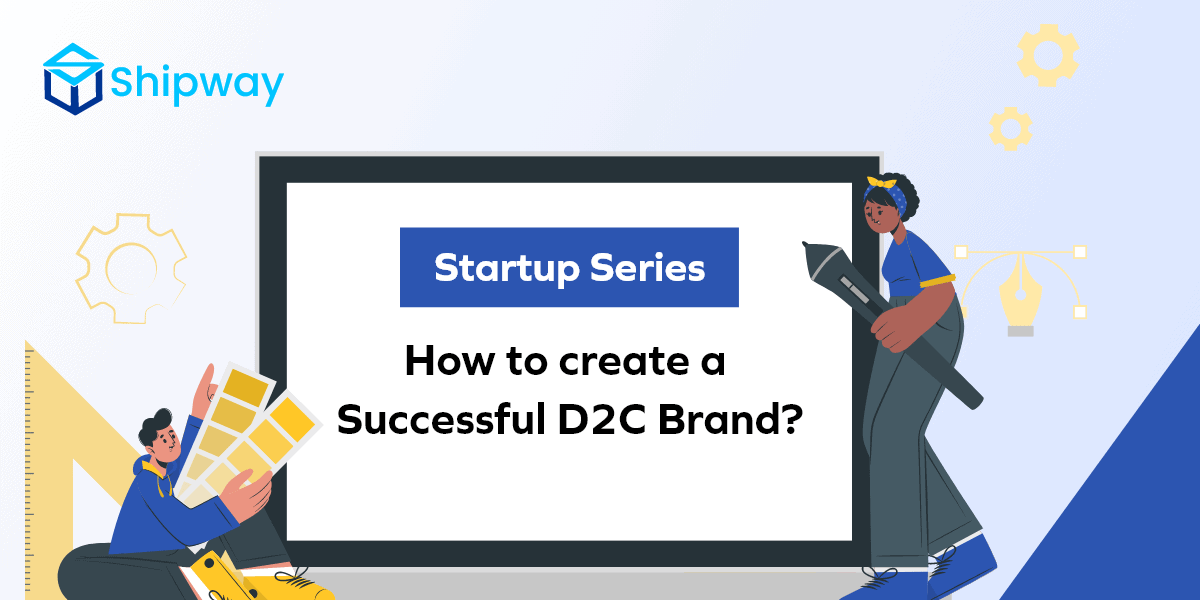 Shipway

Startup Series

How to create a Successful D2C Brand?